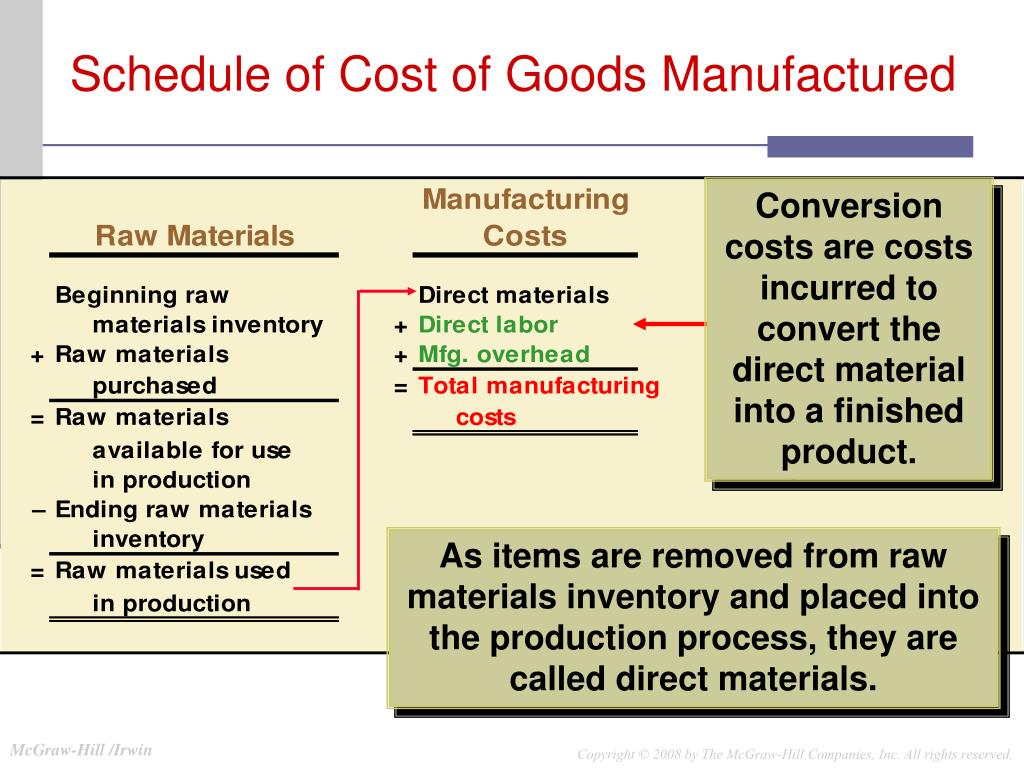 Schedule of Cost of Goods Manufactured

Raw Materials

Beginning raw materials inventory
+ Raw materials purchased
= Raw materials available for use in production
– Ending raw materials inventory
= Raw materials used in production

Manufacturing Costs

Direct materials
+ Direct labor
+ Mfg. overhead
= Total manufacturing costs

Conversion costs are costs incurred to convert the direct material into a finished product.

As items are removed from raw materials inventory and placed into the production process, they are called direct materials.

McGraw-Hill /Irwin

Copyright © 2008 by The McGraw-Hill Companies, Inc. All rights reserved.